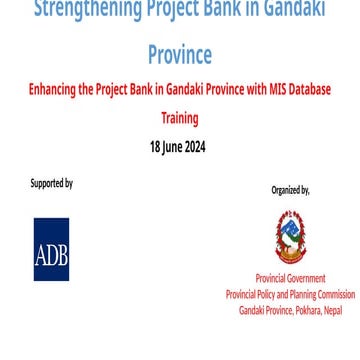 Strengthening Project Bank in Gandaki Province

Enhancing the Project Bank in Gandaki Province with MIS Database Training

18 June 2024

Supported by

ADB

Organized by,

Provincial Government
Provincial Policy and Planning Commission
Gandaki Province, Pokhara, Nepal